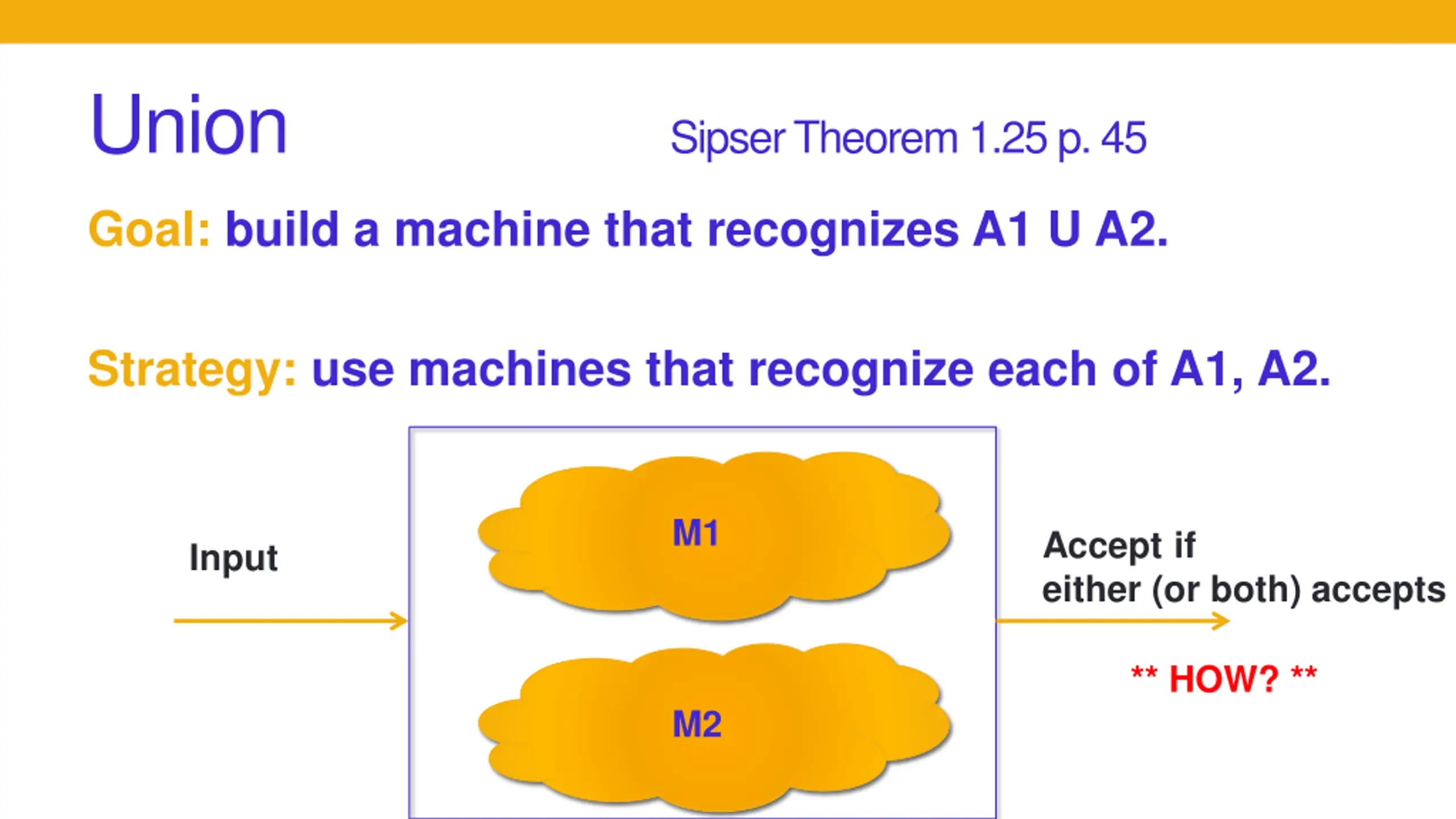 Union

Sipser Theorem 1.25 p. 45

Goal: build a machine that recognizes A1 U A2.

Strategy: use machines that recognize each of A1, A2.

Input

M1

M2

Accept if either (or both) accepts

** HOW? **